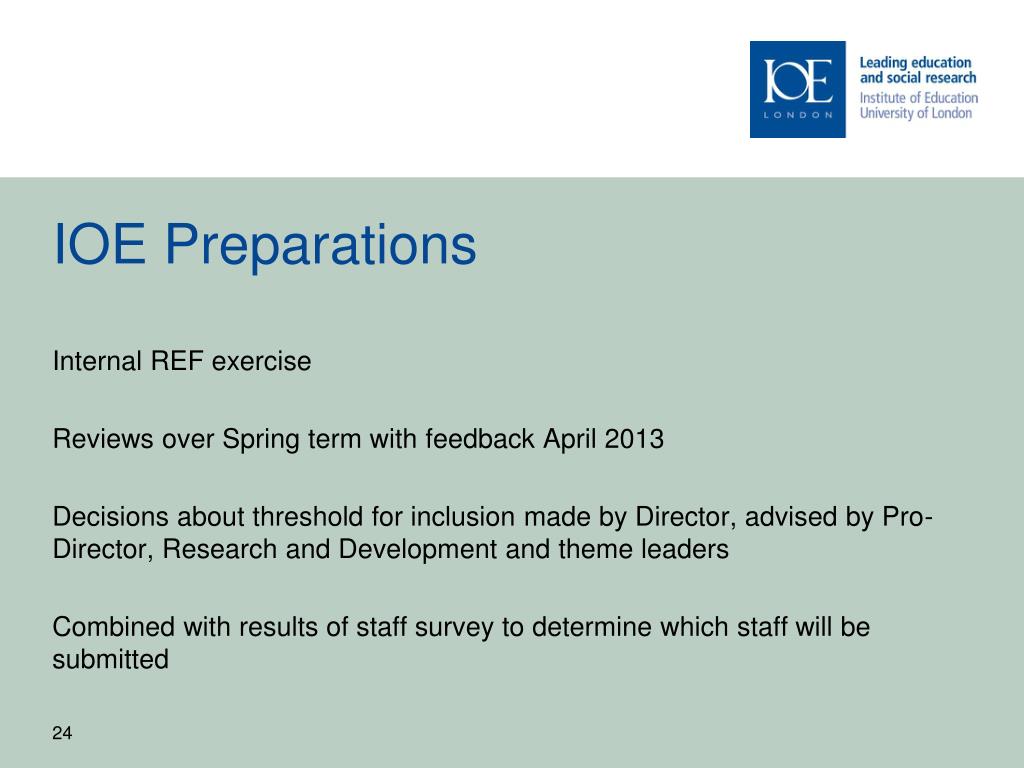 IOE
LONDON

Leading education and social research
Institute of Education
University of London

IOE Preparations

Internal REF exercise

Reviews over Spring term with feedback April 2013

Decisions about threshold for inclusion made by Director, advised by Pro-Director, Research and Development and theme leaders

Combined with results of staff survey to determine which staff will be submitted

24